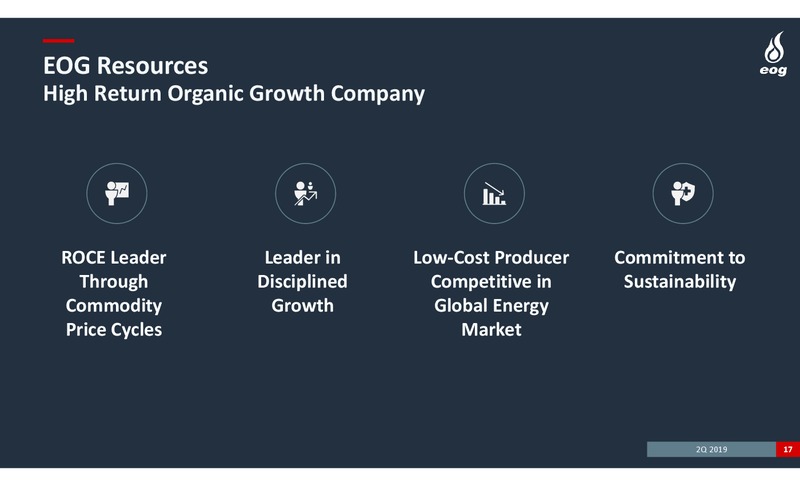 EOG Resources
High Return Organic Growth Company

eog

ROCE Leader Through Commodity Price Cycles

Leader in Disciplined Growth

Low-Cost Producer Competitive in Global Energy Market

Commitment to Sustainability

2Q 2019

17